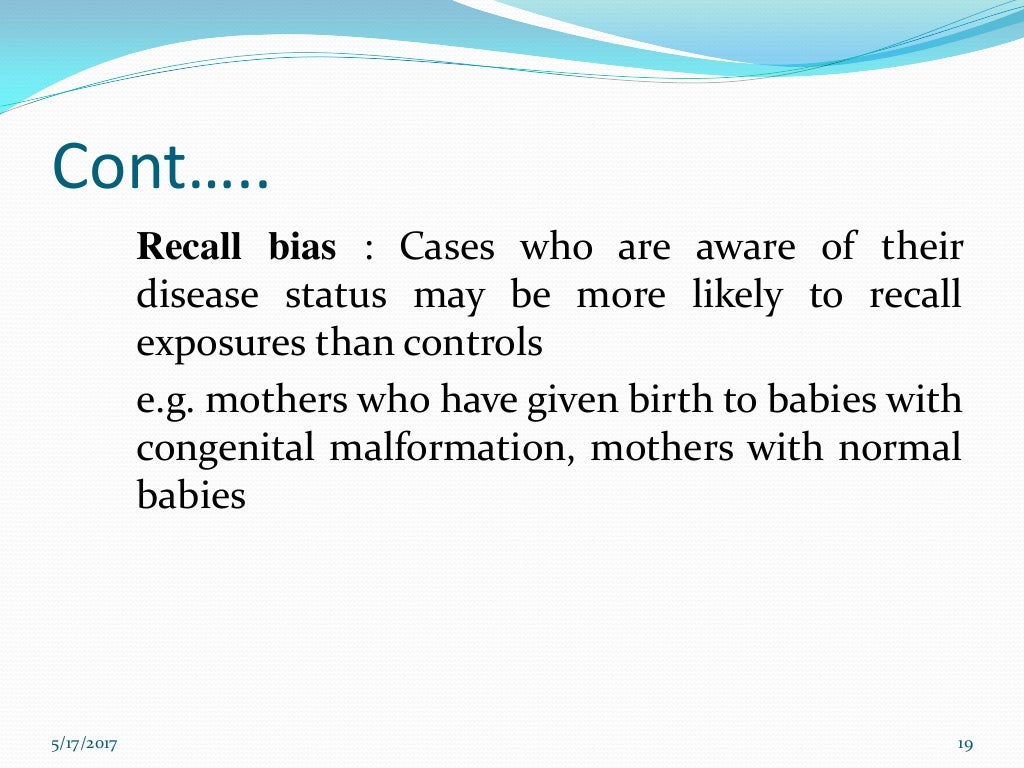 Cont…..

Recall bias : Cases who are aware of their disease status may be more likely to recall exposures than controls

e.g. mothers who have given birth to babies with congenital malformation, mothers with normal babies

5/17/2017

19